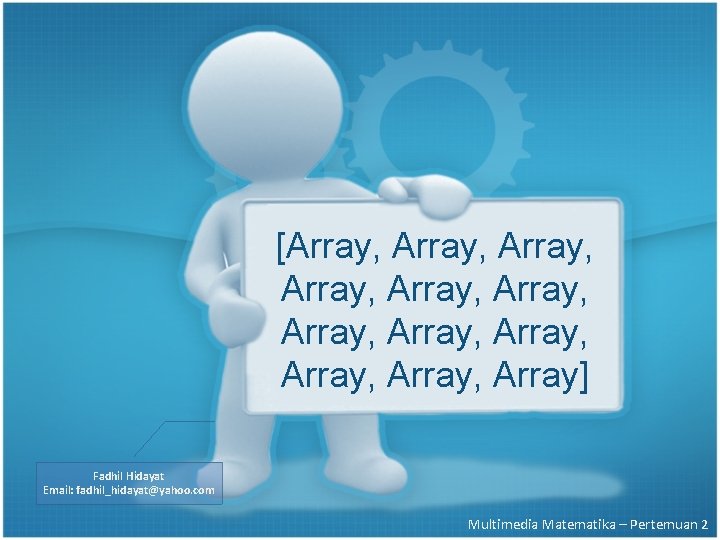 [Array, Array, Array, Array, Array, Array, Array, Array, Array, Array, Array, Array]

Fadhil Hidayat
Email: fadhil_hidayat@yahoo.com

Multimedia Matematika – Pertemuan 2